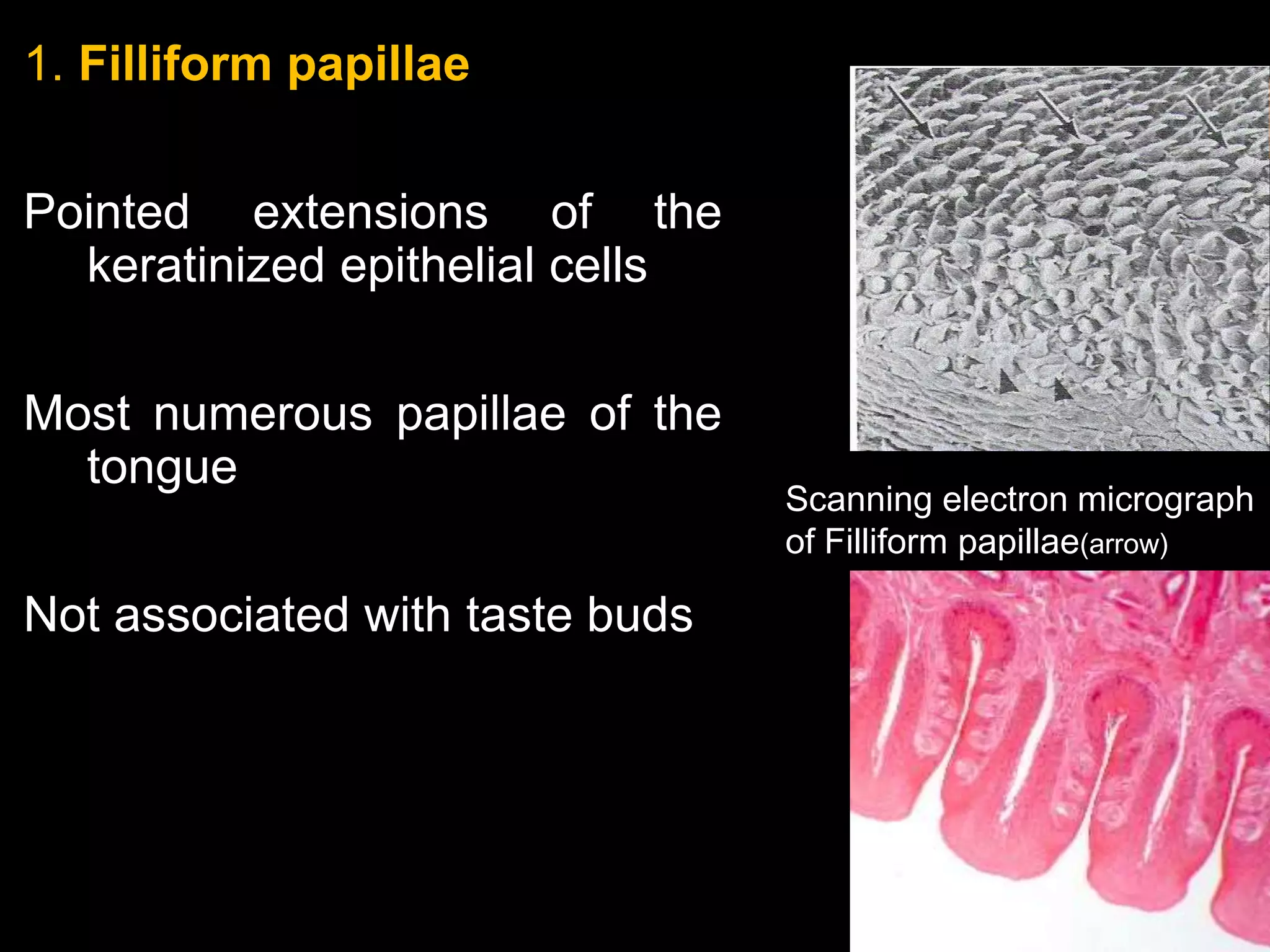 1. Filliform papillae

Pointed extensions of the keratinized epithelial cells

Most numerous papillae of the tongue

Not associated with taste buds

Scanning electron micrograph of Filliform papillae(arrow)